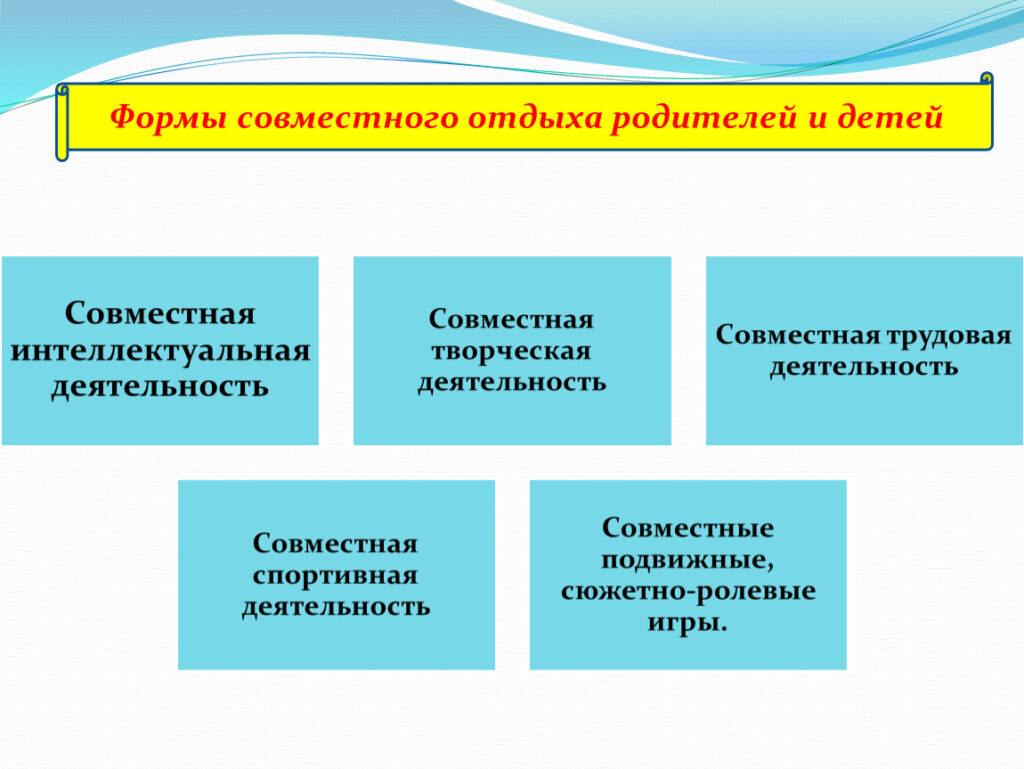 Формы совместного отдыха родителей и детей

Совместная интеллектуальная деятельность

Совместная творческая деятельность

Совместная трудовая деятельность

Совместная спортивная деятельность

Совместные подвижные, сюжетно-ролевые игры.